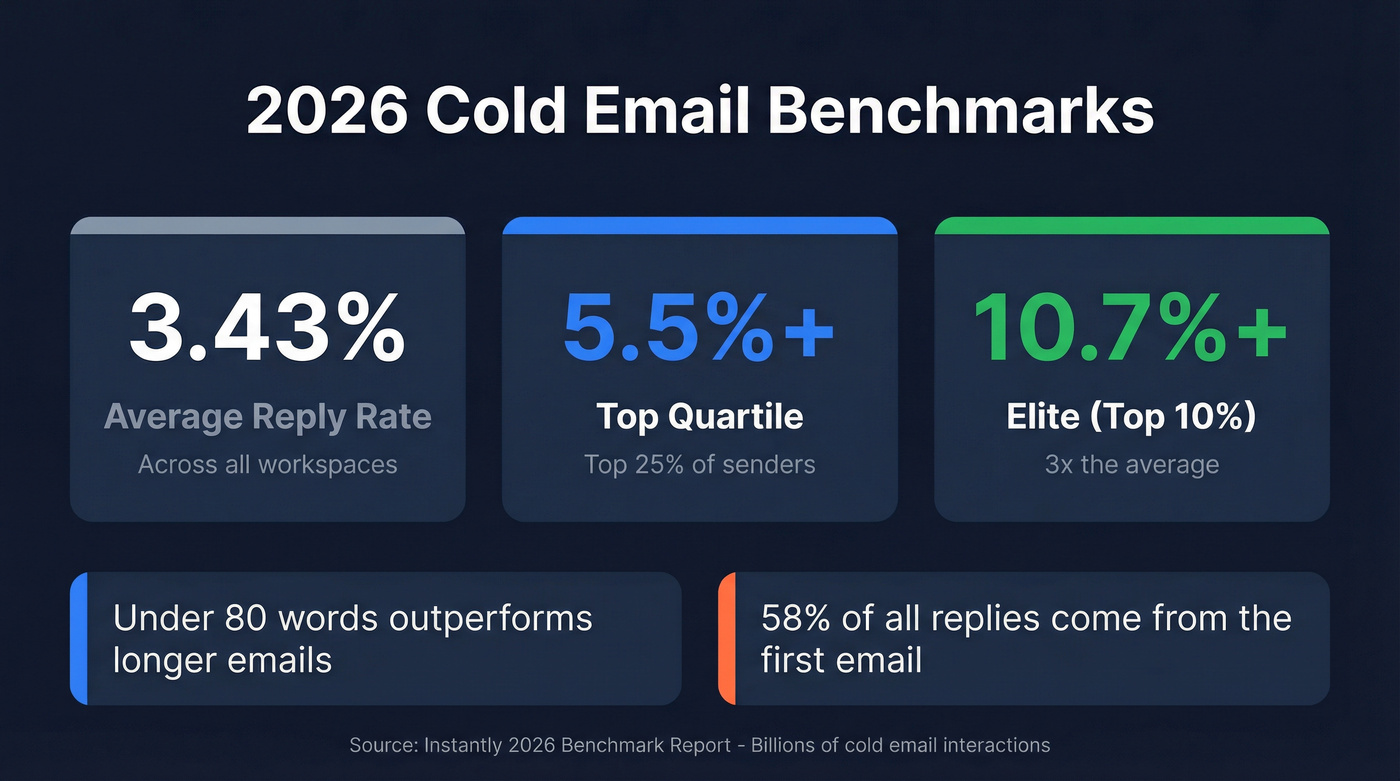 2026 Cold Email Benchmarks

3.43%
Average Reply Rate
Across all workspaces

5.5%+
Top Quartile
Top 25% of senders

10.7%+
Elite (Top 10%)
3x the average

Under 80 words outperforms longer emails

58% of all replies come from the first email

Source: Instantly 2026 Benchmark Report - Billions of cold email interactions